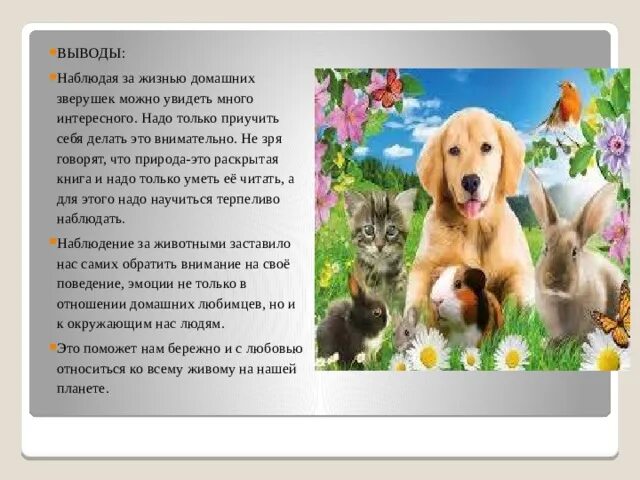 ВЫВОДЫ:

Наблюдая за жизнью домашних зверушек можно увидеть много интересного. Надо только приучить себя делать это внимательно. Не зря говорят, что природа-это раскрытая книга и надо только уметь её читать, а для этого надо научиться терпеливо наблюдать.

Наблюдение за животными заставило нас самих обратить внимание на своё поведение, эмоции не только в отношении домашних любимцев, но и к окружающим нас людям.

Это поможет нам бережно и с любовью относиться ко всему живому на нашей планете.